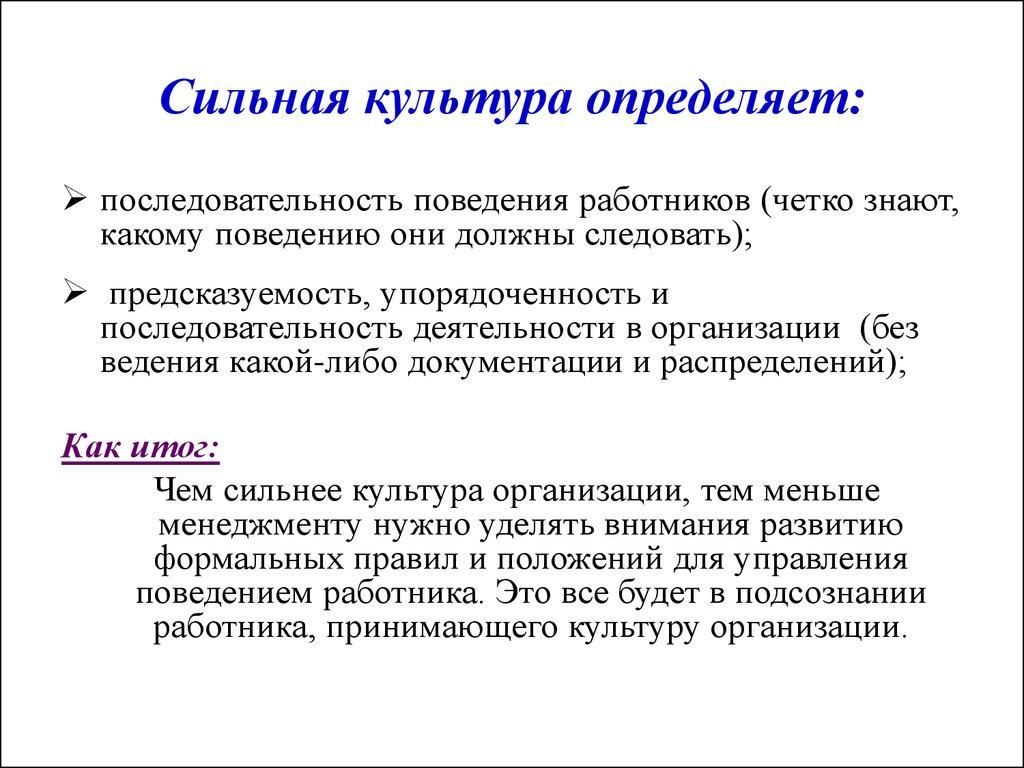 Сильная культура определяет:

➢ последовательность поведения работников (четко знают, какому поведению они должны следовать);

➢ предсказуемость, упорядоченность и последовательность деятельности в организации (без ведения какой-либо документации и распределений);

Как итог:

Чем сильнее культура организации, тем меньше менеджменту нужно уделять внимания развитию формальных правил и положений для управления поведением работника. Это все будет в подсознании работника, принимающего культуру организации.